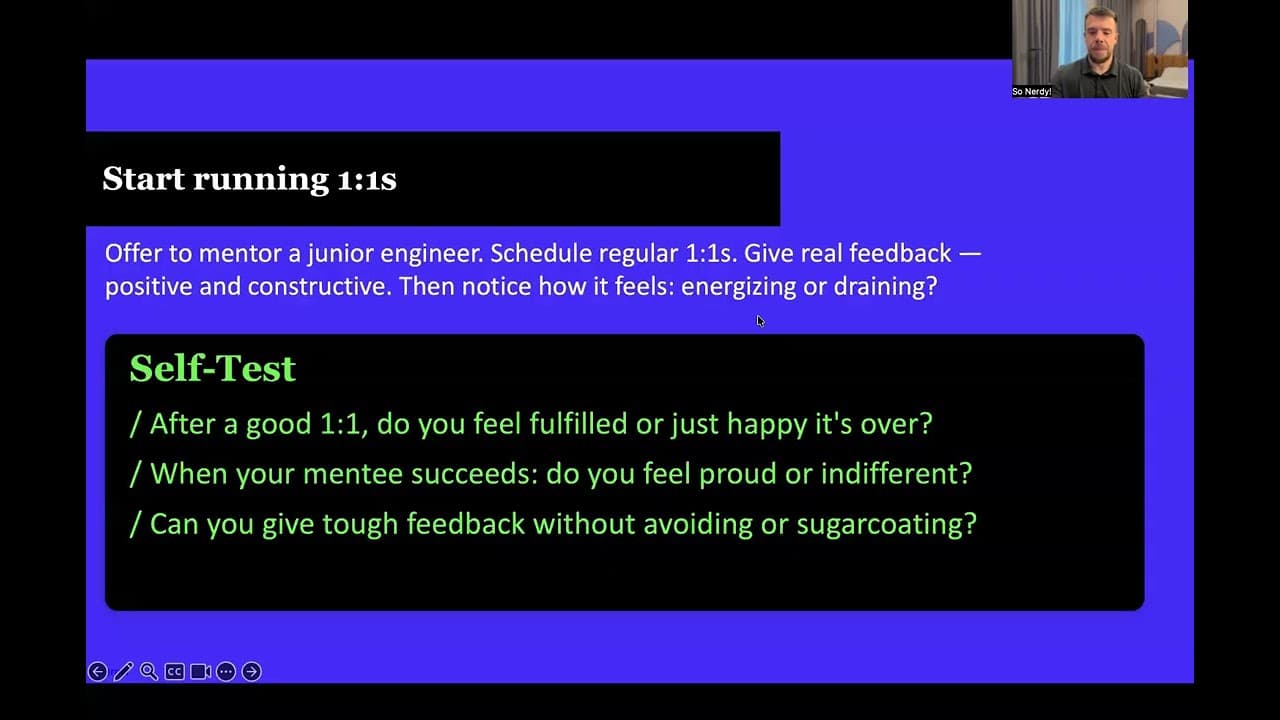 So Nerdy!

Start running 1:1s

Offer to mentor a junior engineer. Schedule regular 1:1s. Give real feedback — positive and constructive. Then notice how it feels: energizing or draining?

Self-Test

/ After a good 1:1, do you feel fulfilled or just happy it's over?

/ When your mentee succeeds: do you feel proud or indifferent?

/ Can you give tough feedback without avoiding or sugarcoating?

CC